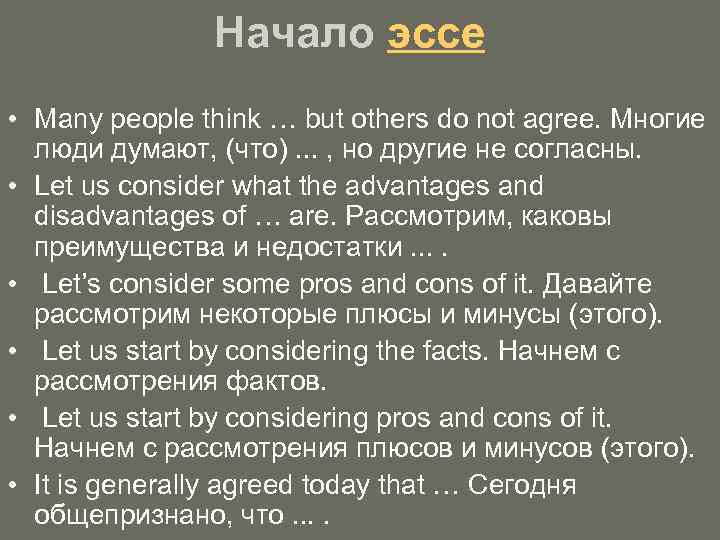 Начало эссе

• Many people think … but others do not agree. Многие люди думают, (что) ... , но другие не согласны.
• Let us consider what the advantages and disadvantages of … are. Рассмотрим, каковы преимущества и недостатки ... .
• Let's consider some pros and cons of it. Давайте рассмотрим некоторые плюсы и минусы (этого).
• Let us start by considering the facts. Начнем с рассмотрения фактов.
• Let us start by considering pros and cons of it. Начнем с рассмотрения плюсов и минусов (этого).
• It is generally agreed today that … Сегодня общепризнано, что ... .